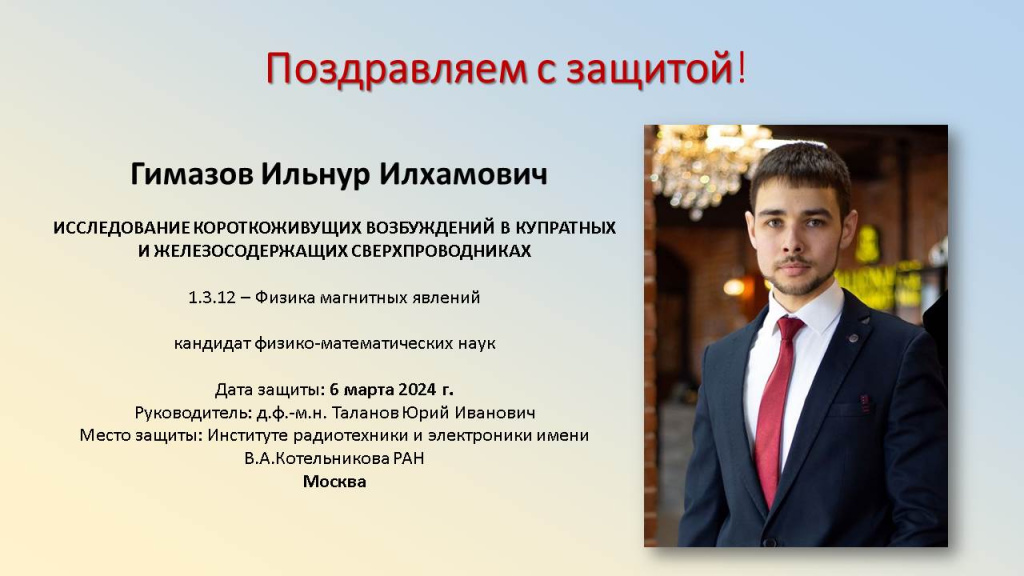 Поздравляем с защитой!

Гимазов Ильнур Илхамович

ИССЛЕДОВАНИЕ КОРОТКОЖИВУЩИХ ВОЗБУЖДЕНИЙ В КУПРАТНЫХ И ЖЕЛЕЗОСОДЕРЖАЩИХ СВЕРХПРОВОДНИКАХ

1.3.12 – Физика магнитных явлений

кандидат физико-математических наук

Дата защиты: 6 марта 2024 г.
Руководитель: д.ф.-м.н. Таланов Юрий Иванович
Место защиты: Институте радиотехники и электроники имени В.А.Котельникова РАН
Москва